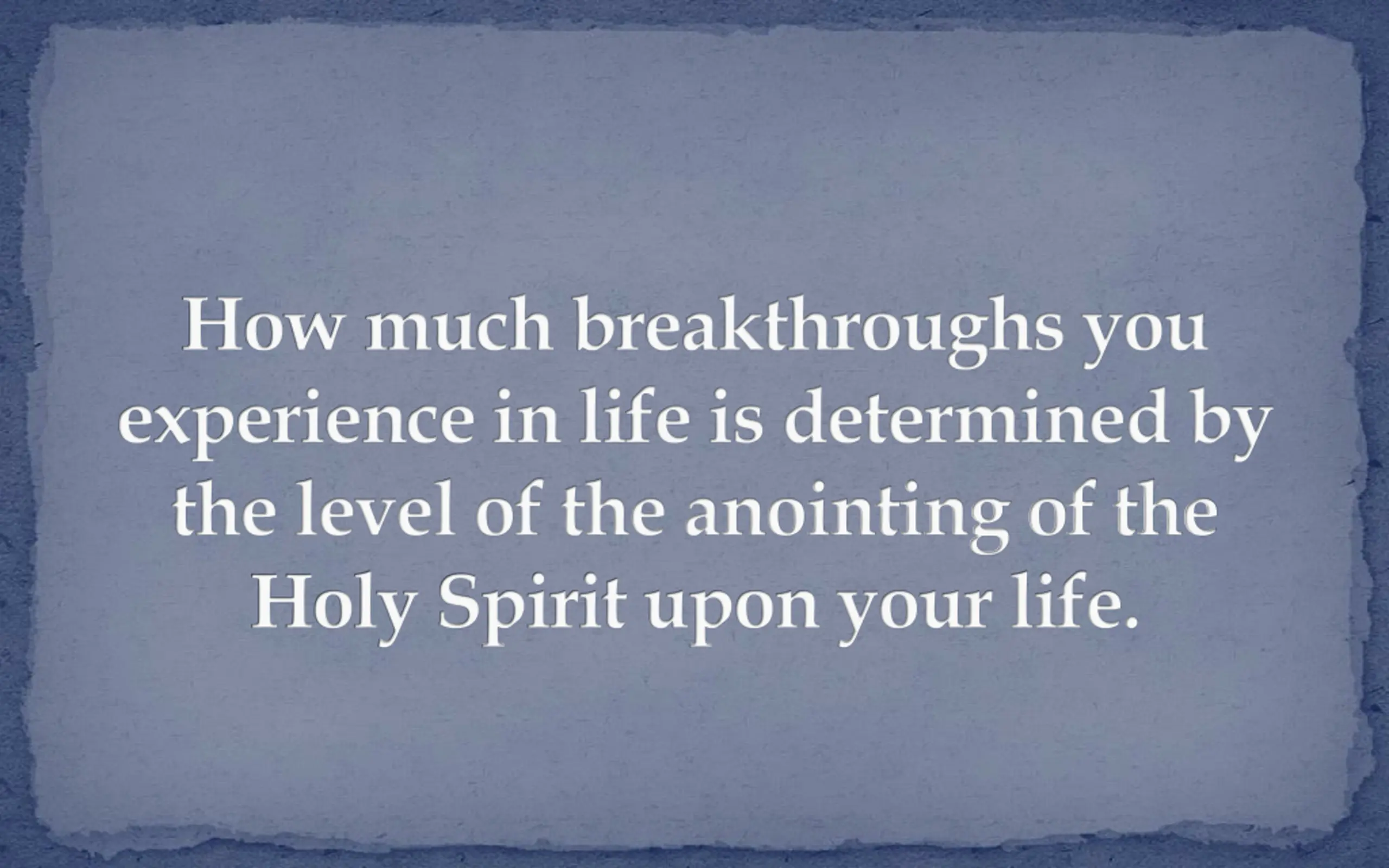 How much breakthroughs you experience in life is determined by the level of the anointing of the Holy Spirit upon your life.